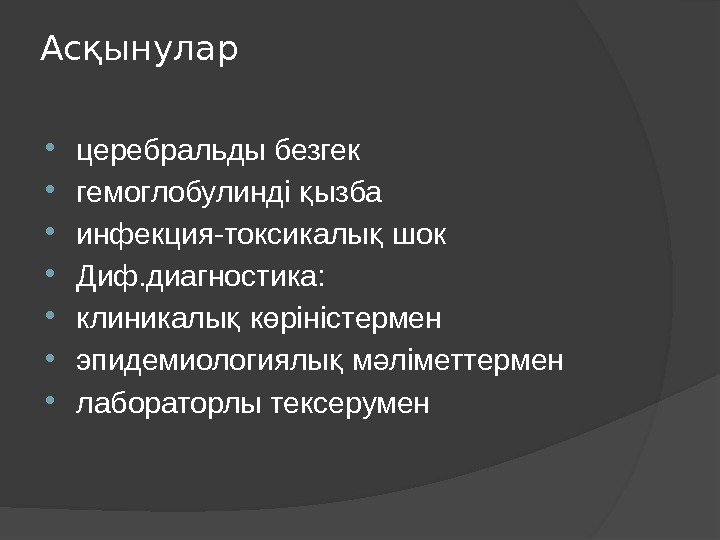 Асқынулар

- церебральды безгек
- гемоглобулинді қызба
- инфекция-токсикалық шок
- Диф.диагностика:
- клиникалық көріністермен
- эпидемиологиялық мәліметтермен
- лабораторлы тексерумен